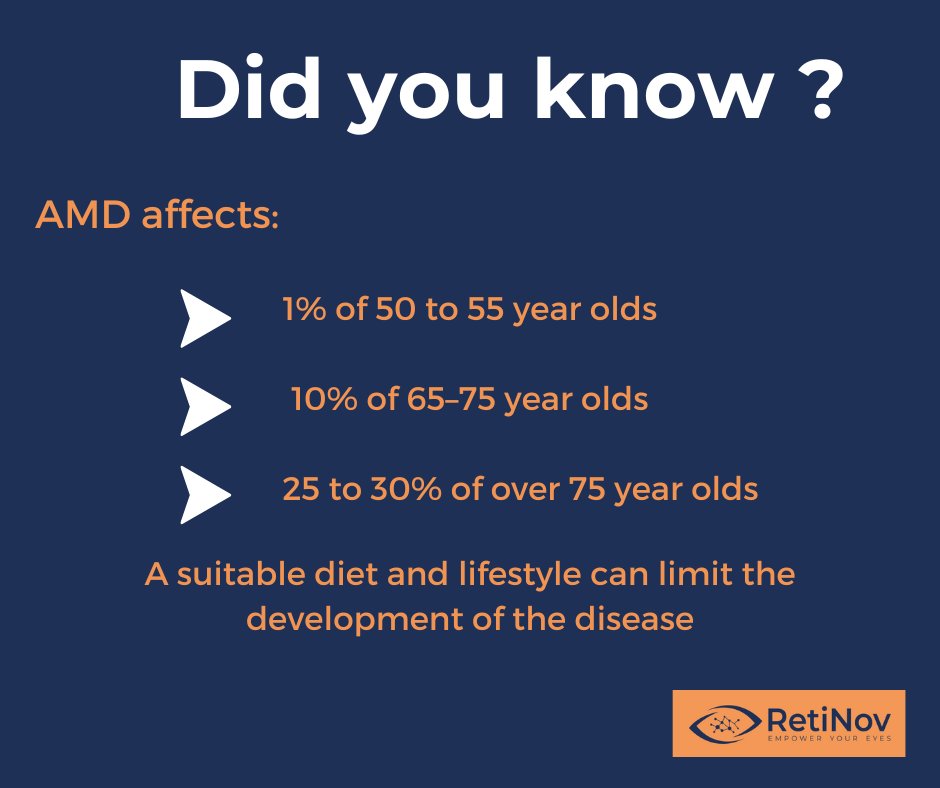 Did you know ?

AMD affects:

1% of 50 to 55 year olds

10% of 65–75 year olds

25 to 30% of over 75 year olds

A suitable diet and lifestyle can limit the development of the disease

RetiNov
EMPOWER YOUR EYES